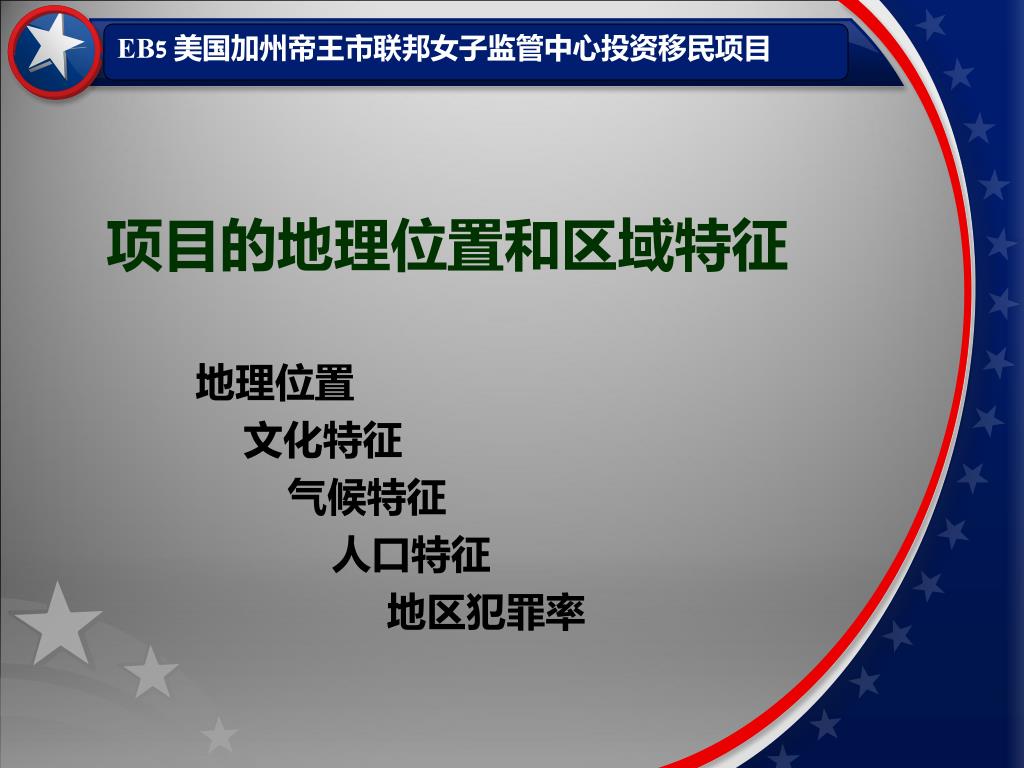 EB5 美国加州帝王市联邦女子监管中心投资移民项目

项目的地理位置和区域特征

地理位置

文化特征

气候特征

人口特征

地区犯罪率